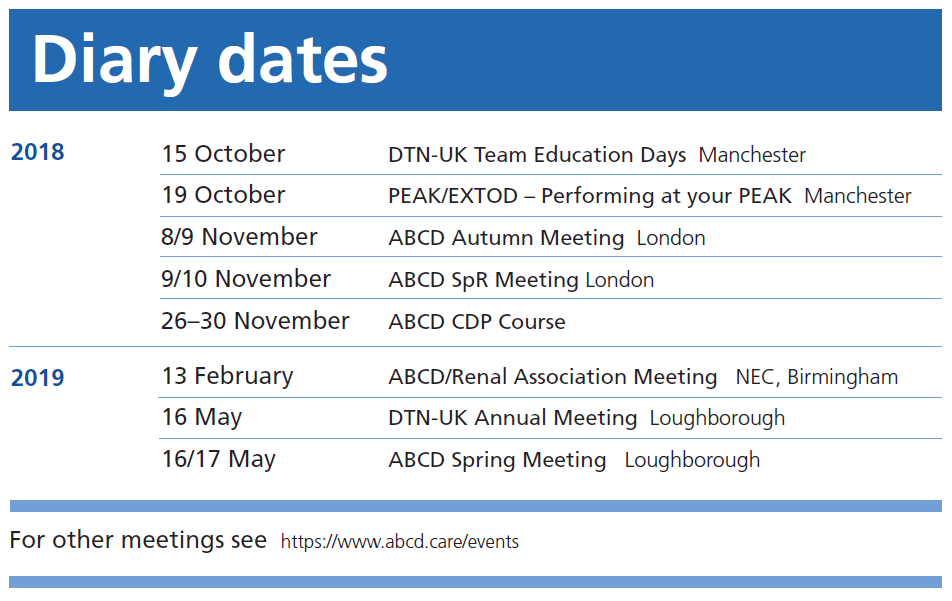 Diary dates

| | | |
|---|---|---|
| 2018 | 15 October | DTN-UK Team Education Days Manchester |
| | 19 October | PEAK/EXTOD – Performing at your PEAK Manchester |
| | 8/9 November | ABCD Autumn Meeting London |
| | 9/10 November | ABCD SpR Meeting London |
| | 26–30 November | ABCD CDP Course |
| 2019 | 13 February | ABCD/Renal Association Meeting NEC, Birmingham |
| | 16 May | DTN-UK Annual Meeting Loughborough |
| | 16/17 May | ABCD Spring Meeting Loughborough |

For other meetings see https://www.abcd.care/events